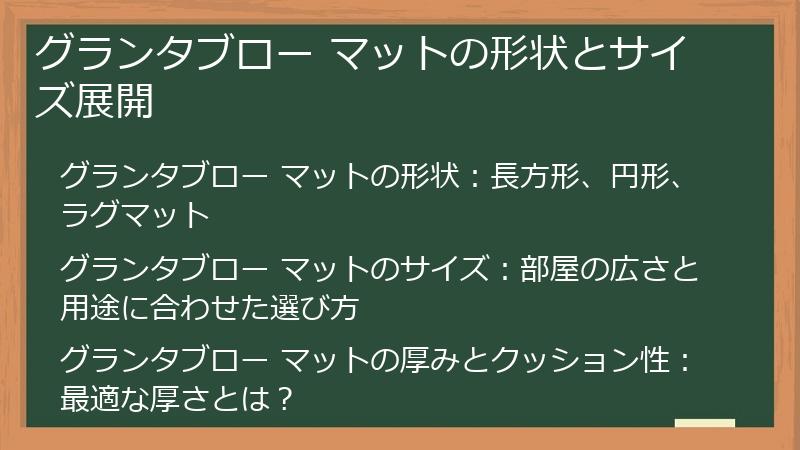 グランタブロー マットの形状とサイズ展開

グランタブロー マットの形状：長方形、円形、ラグマット

グランタブロー マットのサイズ：部屋の広さと用途に合わせた選び方

グランタブロー マットの厚みとクッション性：最適な厚さとは？